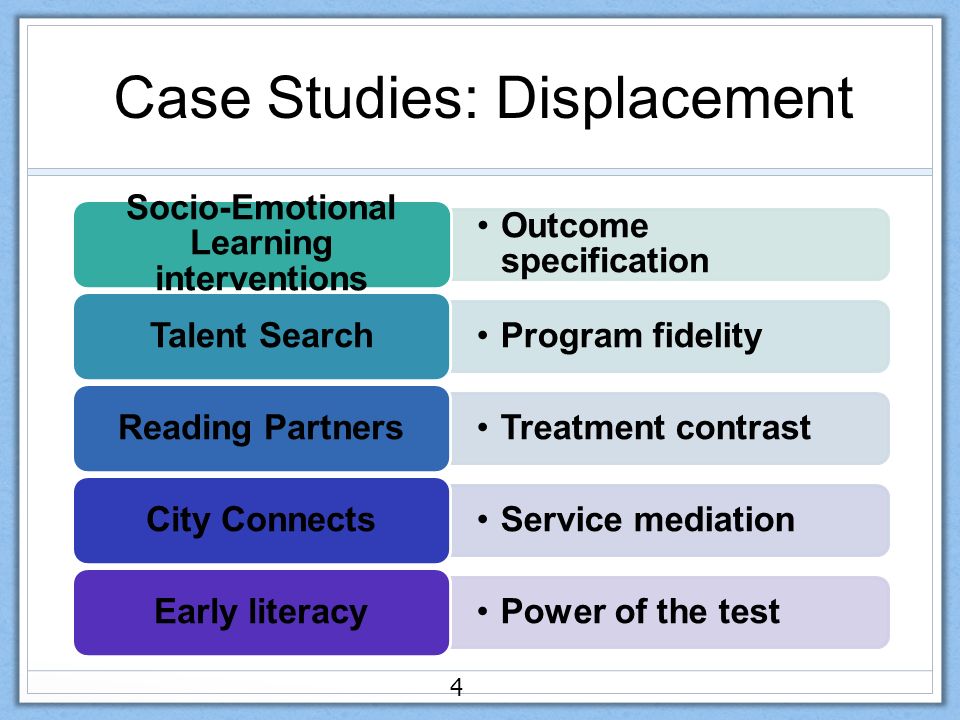 Case Studies: Displacement

Socio-Emotional Learning interventions

• Outcome specification

Talent Search

• Program fidelity

Reading Partners

• Treatment contrast

City Connects

• Service mediation

Early literacy

• Power of the test

4